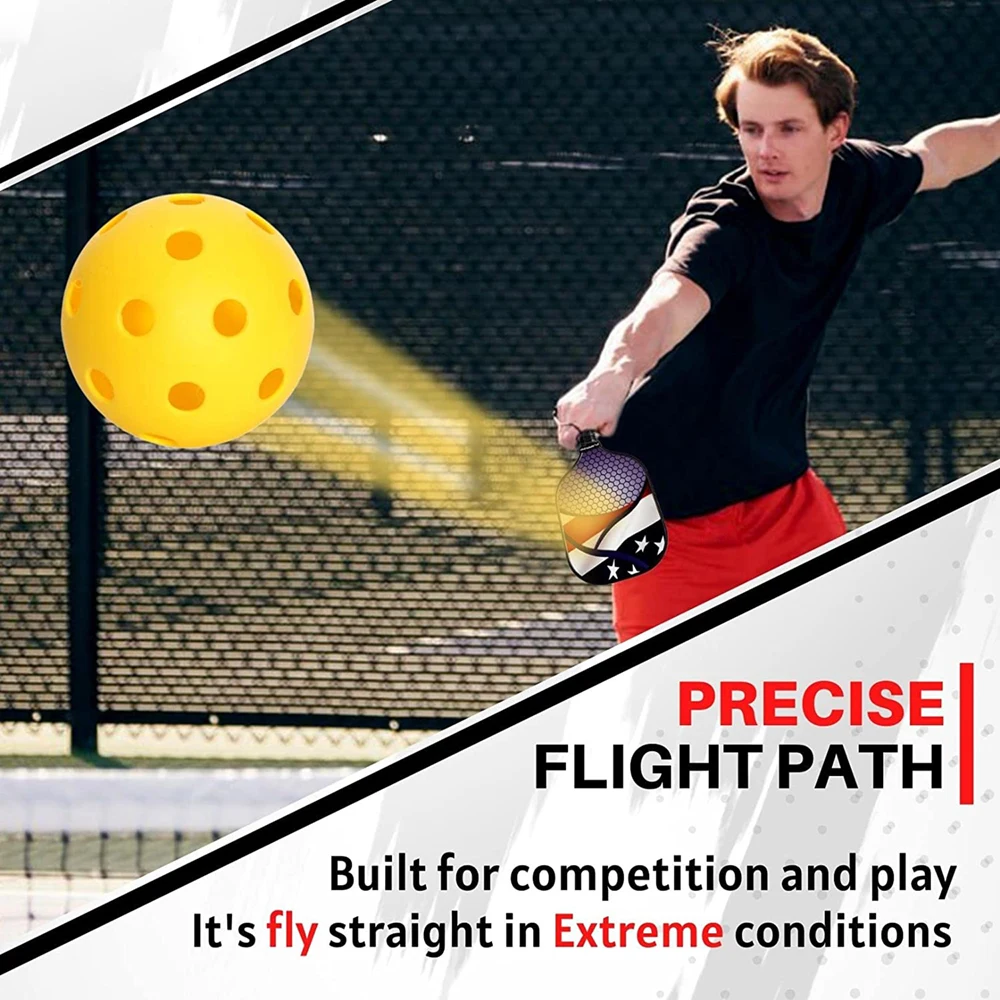 PRECISE
FLIGHT PATH

Built for competition and play
It's fly straight in Extreme conditions